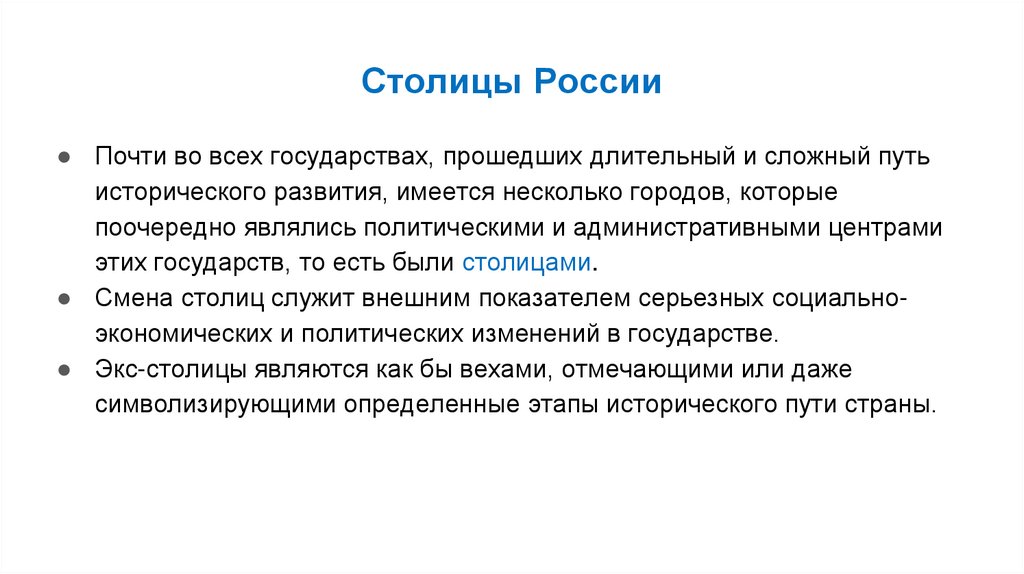 Столицы России

● Почти во всех государствах, прошедших длительный и сложный путь исторического развития, имеется несколько городов, которые поочередно являлись политическими и административными центрами этих государств, то есть были столицами.
● Смена столиц служит внешним показателем серьезных социально-экономических и политических изменений в государстве.
● Экс-столицы являются как бы вехами, отмечающими или даже символизирующими определенные этапы исторического пути страны.